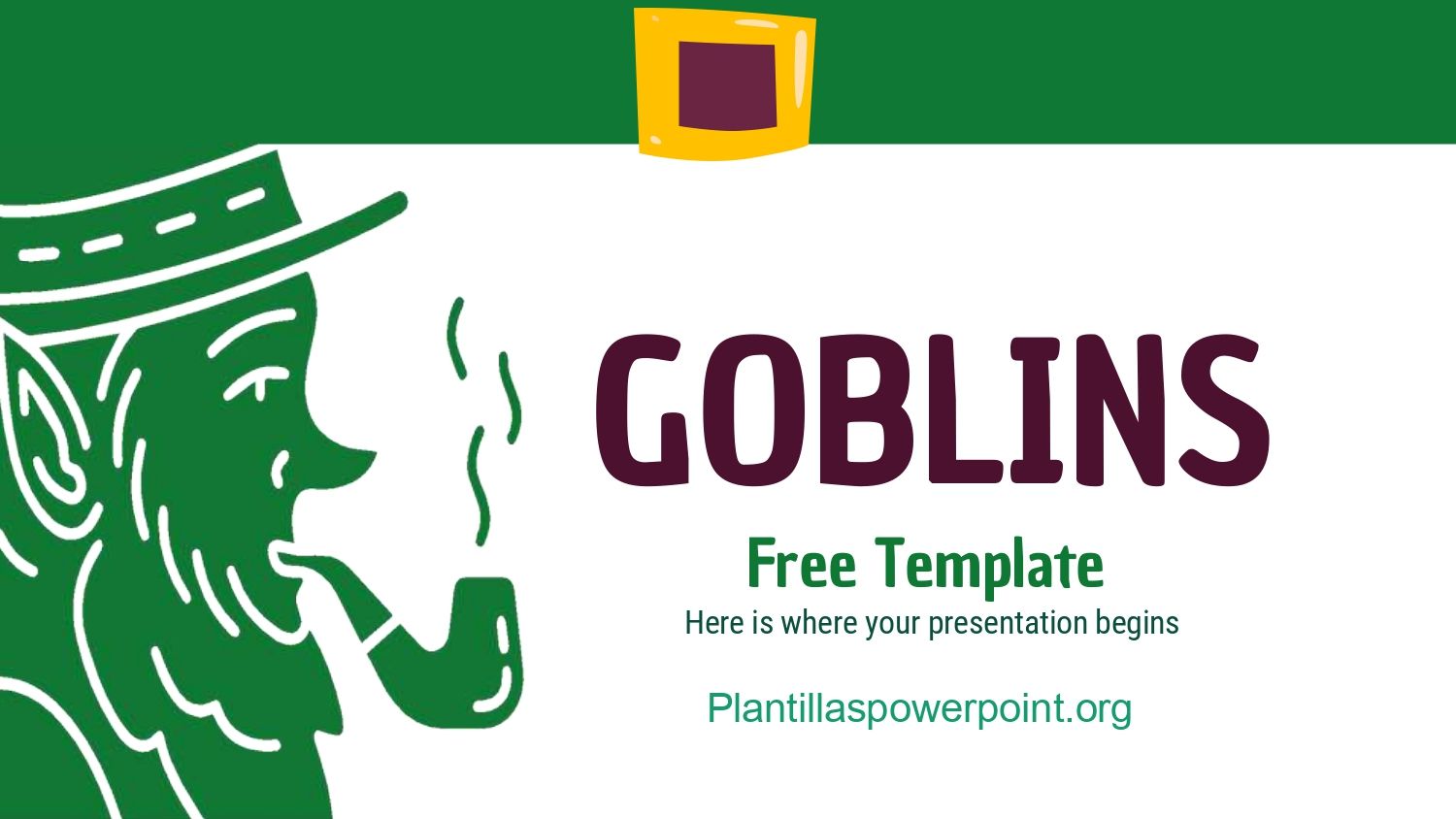 GOBLINS

Free Template

Here is where your presentation begins

Plantillaspowerpoint.org